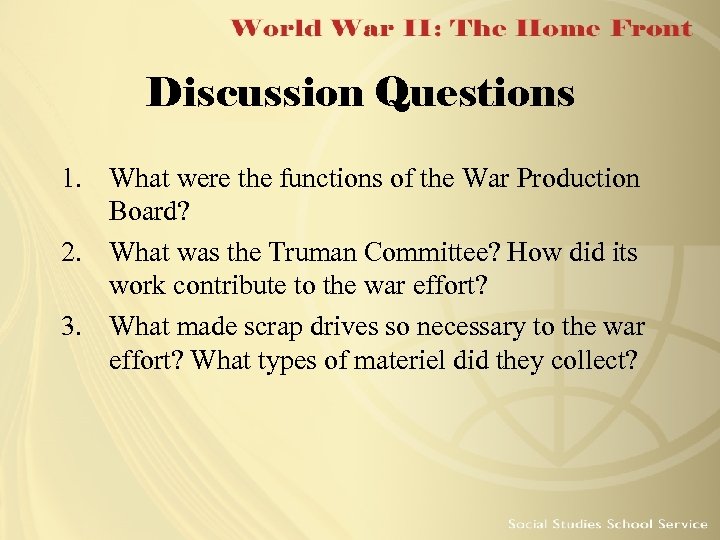 World War II: The Home Front

Discussion Questions

1. What were the functions of the War Production Board?
2. What was the Truman Committee? How did its work contribute to the war effort?
3. What made scrap drives so necessary to the war effort? What types of materiel did they collect?

Social Studies School Service